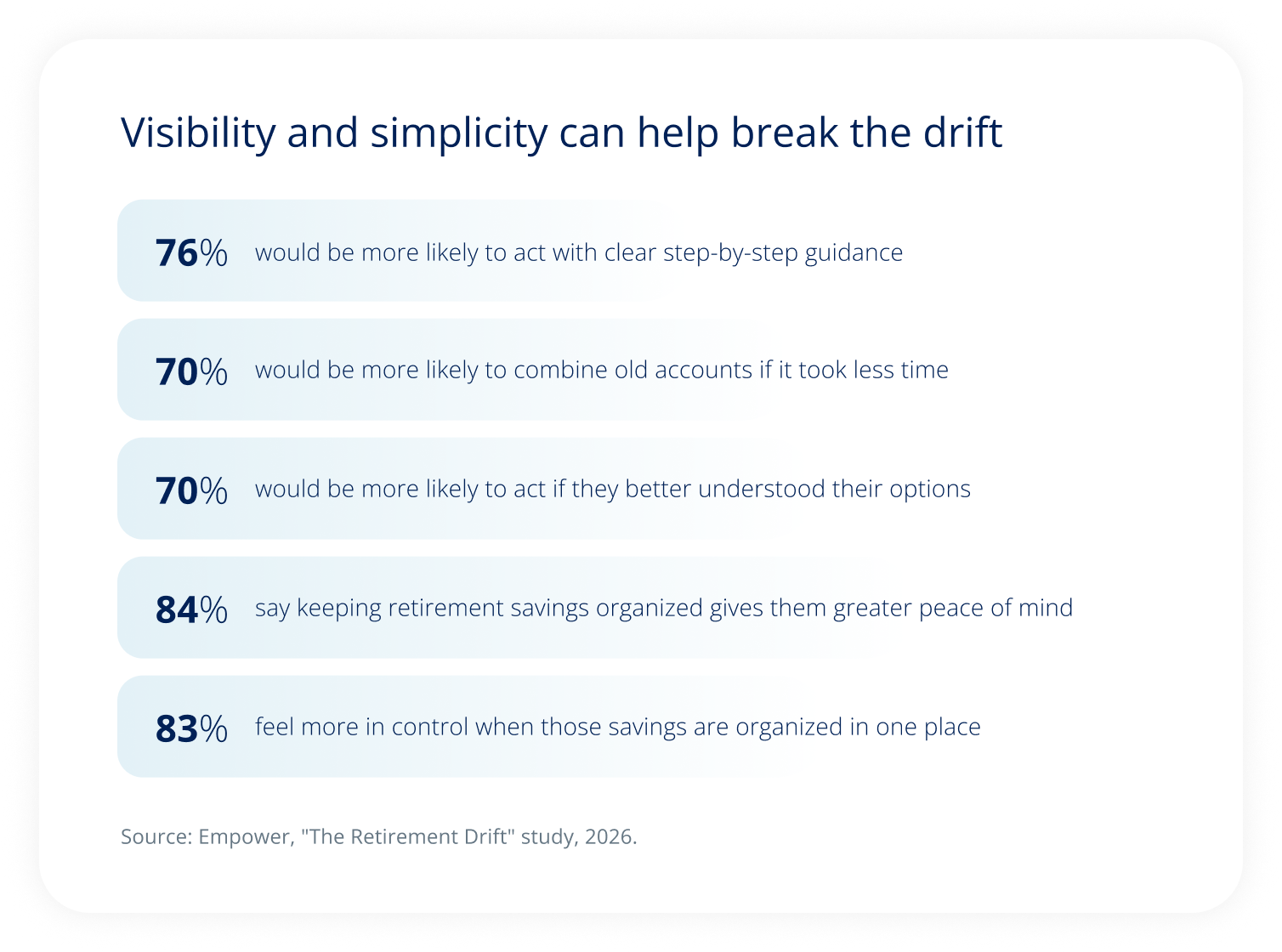 Visibility and simplicity can help break the drift

76% would be more likely to act with clear step-by-step guidance

70% would be more likely to combine old accounts if it took less time

70% would be more likely to act if they better understood their options

84% say keeping retirement savings organized gives them greater peace of mind

83% feel more in control when those savings are organized in one place

Source: Empower, "The Retirement Drift" study, 2026.